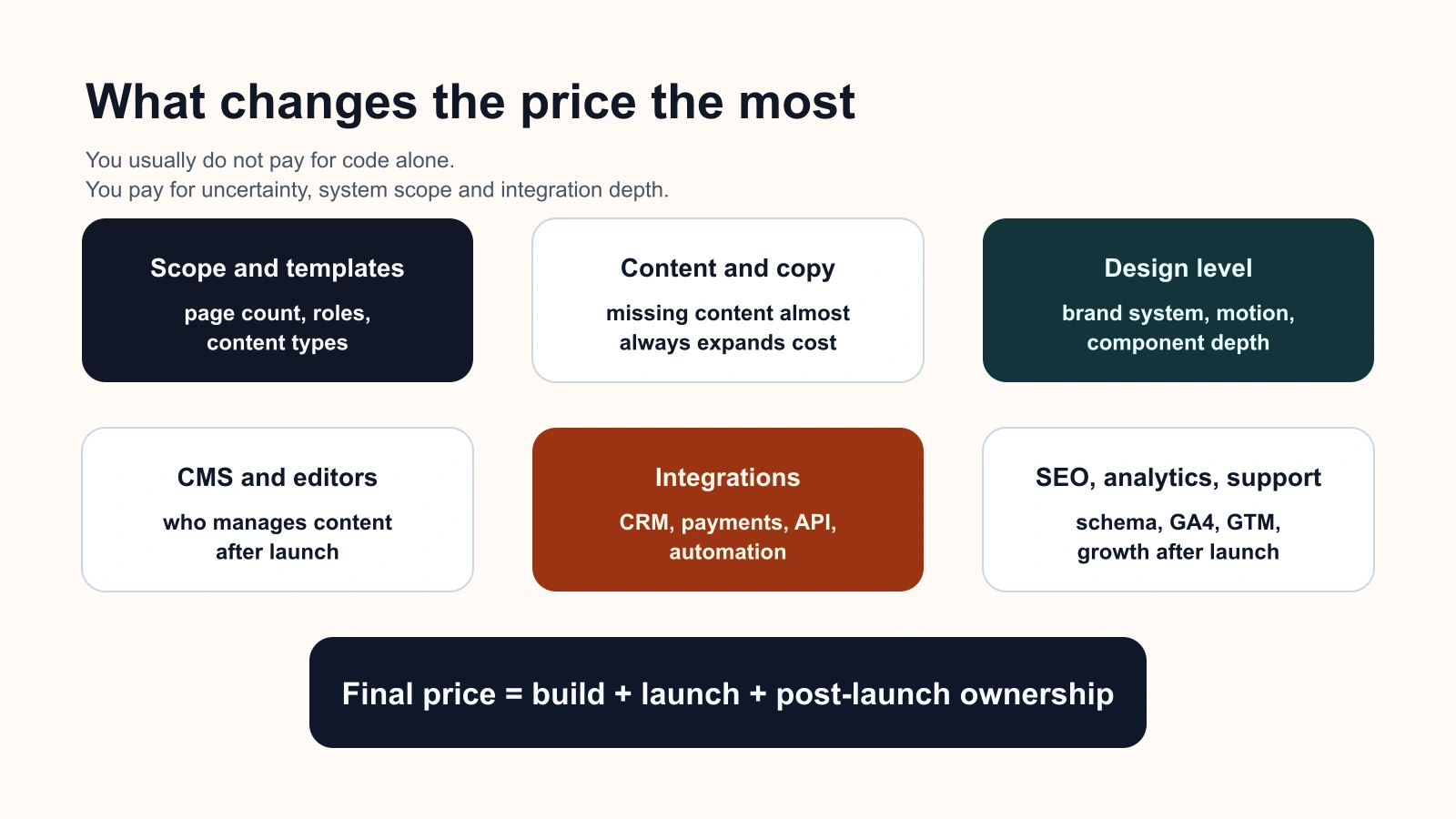 What changes the price the most

You usually do not pay for code alone.
You pay for uncertainty, system scope and integration depth.

Scope and templates

page count, roles, content types

Content and copy

missing content almost always expands cost

Design level

brand system, motion, component depth

CMS and editors

who manages content after launch

Integrations

CRM, payments, API, automation

SEO, analytics, support

schema, GA4, GTM, growth after launch

Final price = build + launch + post-launch ownership